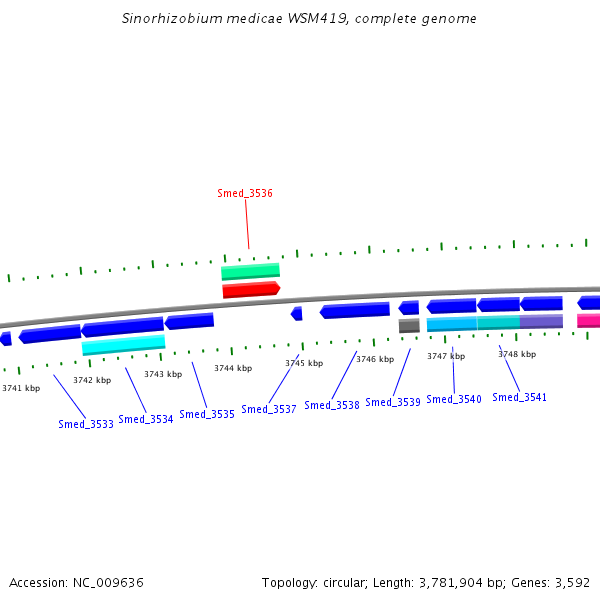 Sinorhizobium medicae WSM419, complete genome

Smed_3536

3741 kbp
3742 kbp
3743 kbp
3744 kbp
3745 kbp
3746 kbp
3747 kbp
3748 kbp

Smed_3533
Smed_3534
Smed_3535
Smed_3537
Smed_3538
Smed_3539
Smed_3540
Smed_3541

Accession: NC_009636
Topology: circular; Length: 3,781,904 bp; Genes: 3,592